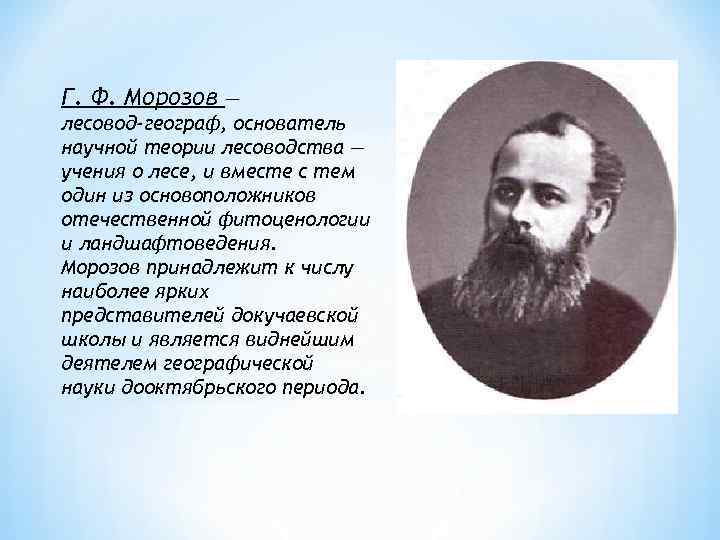 Г. Ф. Морозов — лесовод-географ, основатель научной теории лесоводства — учения о лесе, и вместе с тем один из основоположников отечественной фитоценологии и ландшафтоведения. Морозов принадлежит к числу наиболее ярких представителей докучаевской школы и является виднейшим деятелем географической науки дооктябрьского периода.